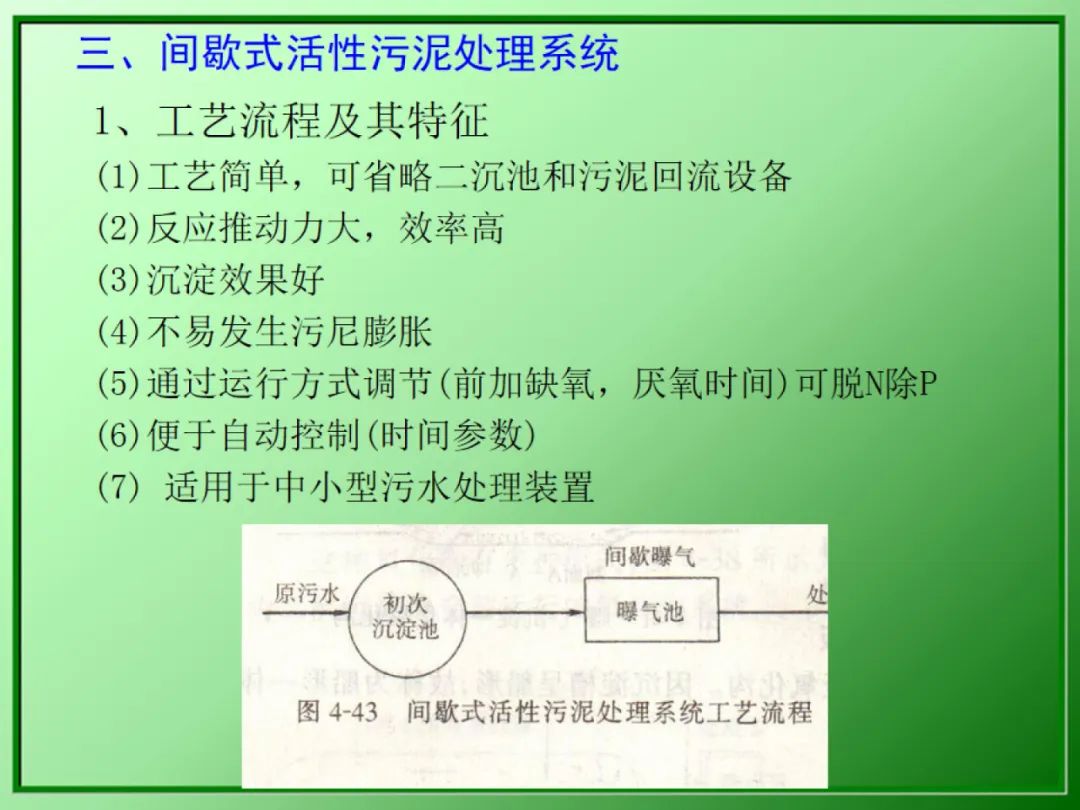 三、间歇式活性污泥处理系统

1、工艺流程及其特征

(1)工艺简单，可省略二沉池和污泥回流设备

(2)反应推动力大，效率高

(3)沉淀效果好

(4)不易发生污尼膨胀

(5)通过运行方式调节(前加缺氧，厌氧时间)可脱N除P

(6)便于自动控制(时间参数)

(7) 适用于中小型污水处理装置

原污水

初次沉淀池

间歇曝气

曝气池

处

图 4-43 间歇式活性污泥处理系统工艺流程